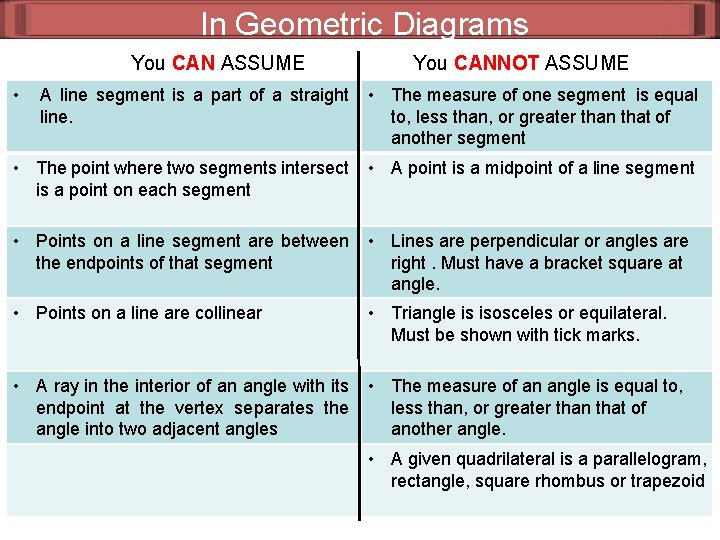 In Geometric Diagrams

| You CAN ASSUME | You CANNOT ASSUME |
|---|---|
| • A line segment is a part of a straight line. | • The measure of one segment is equal to, less than, or greater than that of another segment |
| • The point where two segments intersect is a point on each segment | • A point is a midpoint of a line segment |
| • Points on a line segment are between the endpoints of that segment | • Lines are perpendicular or angles are right . Must have a bracket square at angle. |
| • Points on a line are collinear | • Triangle is isosceles or equilateral. Must be shown with tick marks. |
| • A ray in the interior of an angle with its endpoint at the vertex separates the angle into two adjacent angles | • The measure of an angle is equal to, less than, or greater than that of another angle. |
| | • A given quadrilateral is a parallelogram, rectangle, square rhombus or trapezoid |